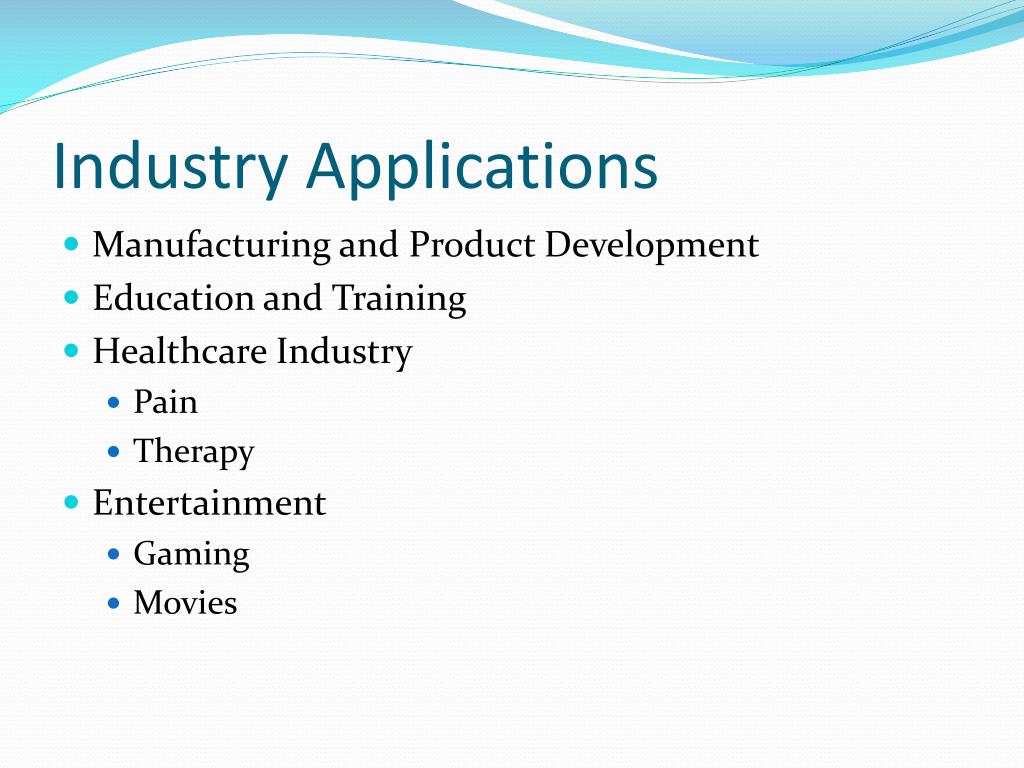 Industry Applications

- Manufacturing and Product Development
- Education and Training
- Healthcare Industry
  - Pain
  - Therapy
- Entertainment
  - Gaming
  - Movies